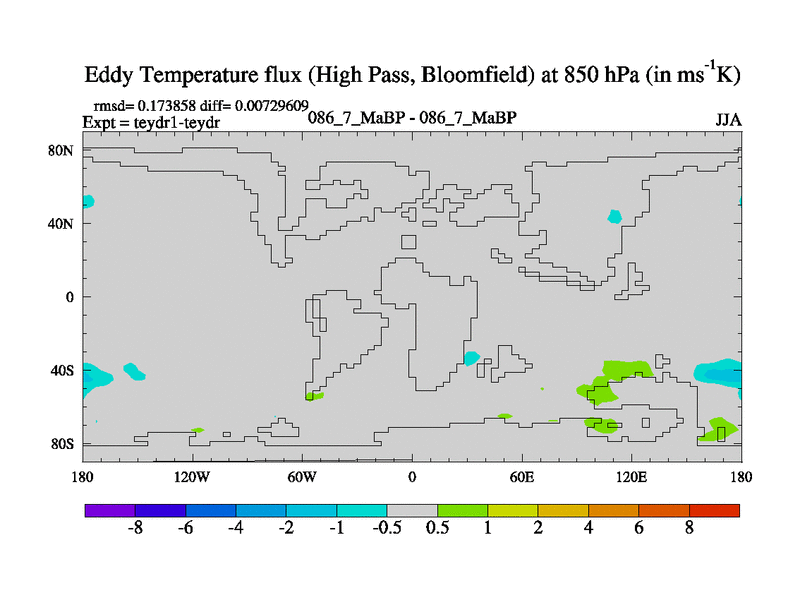 Eddy Temperature flux (High Pass, Bloomfield) at 850 hPa (in $ms^{-1}K$)

rmsd= 0.173858 diff= 0.00729609
Expt = teydr1-teydr

086_7_MaBP - 086_7_MaBP

JJA

80N
40N
0
40S
80S

180 120W 60W 0 60E 120E 180

-8 -6 -4 -2 -1 -0.5 0.5 1 2 4 6 8